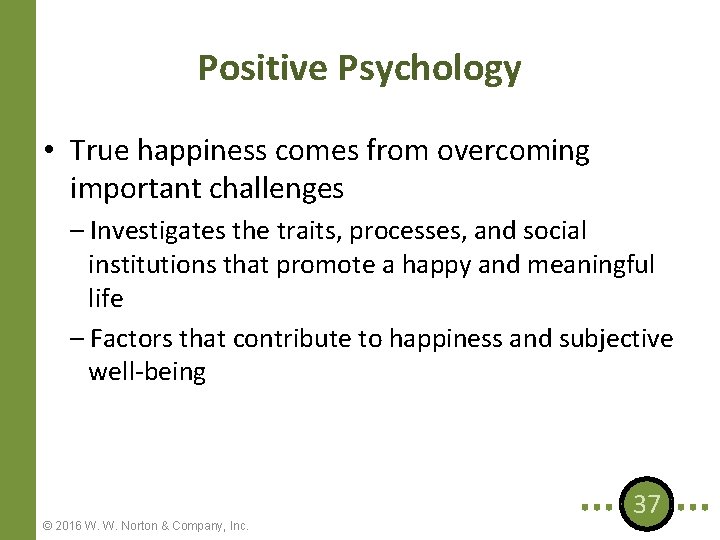 Positive Psychology

• True happiness comes from overcoming important challenges

– Investigates the traits, processes, and social institutions that promote a happy and meaningful life

– Factors that contribute to happiness and subjective well-being

© 2016 W. W. Norton & Company, Inc.

37